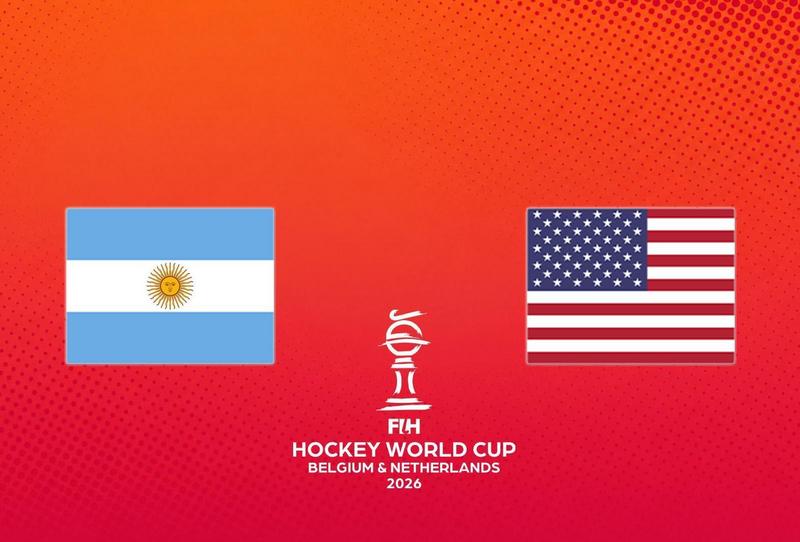 FIH
HOCKEY WORLD CUP
BELGIUM & NETHERLANDS
2026